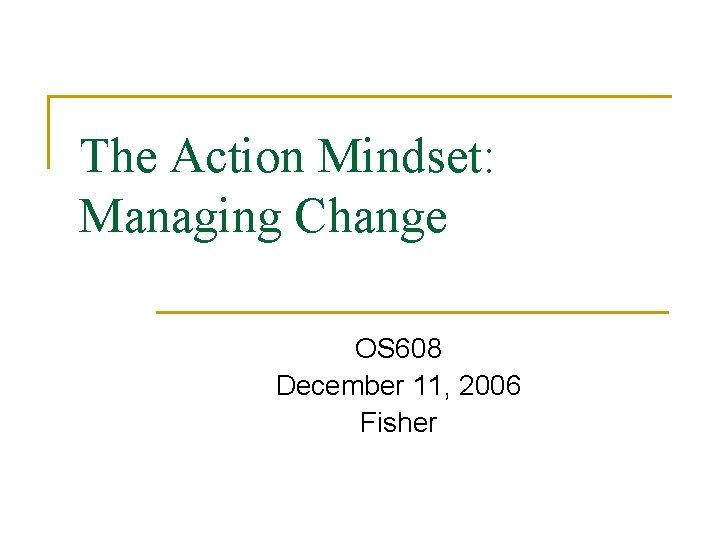 The Action Mindset: Managing Change

OS608
December 11, 2006
Fisher